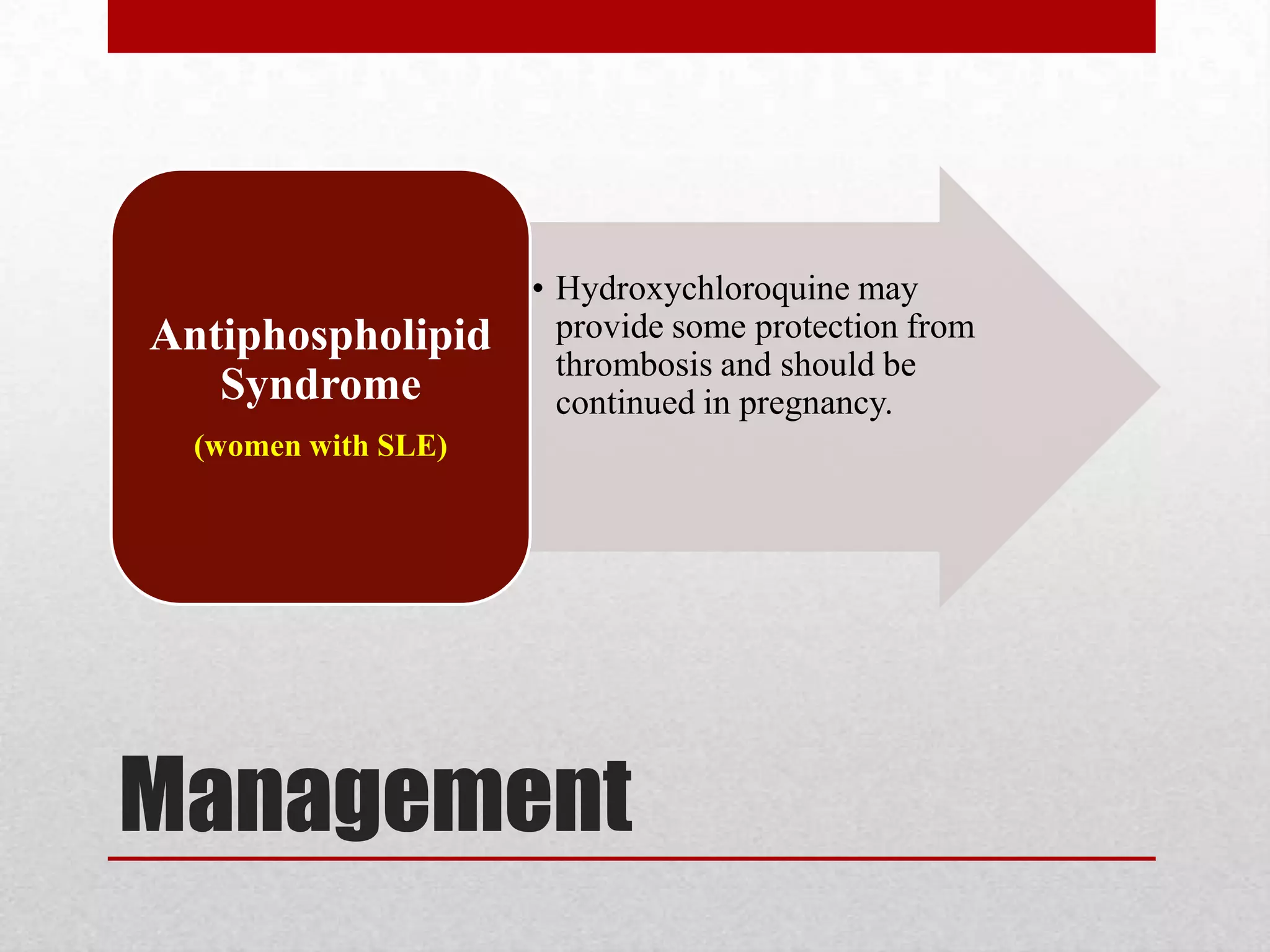 Antiphospholipid Syndrome

(women with SLE)

• Hydroxychloroquine may provide some protection from thrombosis and should be continued in pregnancy.

Management